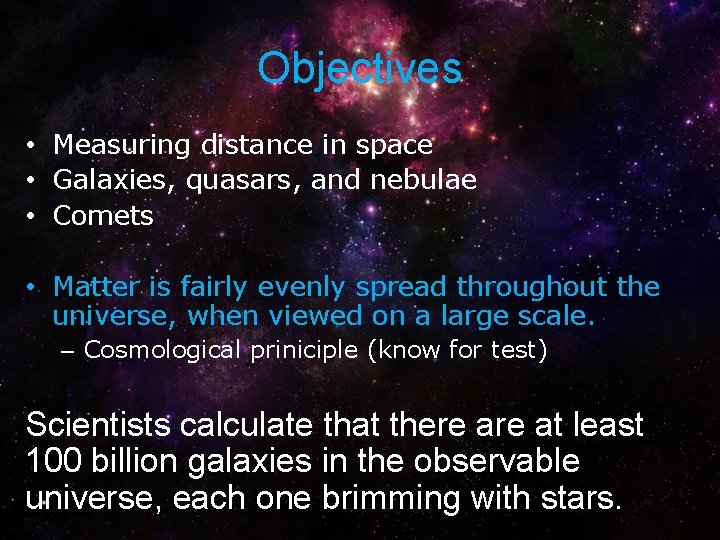 Objectives

• Measuring distance in space
• Galaxies, quasars, and nebulae
• Comets

• Matter is fairly evenly spread throughout the universe, when viewed on a large scale.
– Cosmological priniciple (know for test)

Scientists calculate that there are at least 100 billion galaxies in the observable universe, each one brimming with stars.